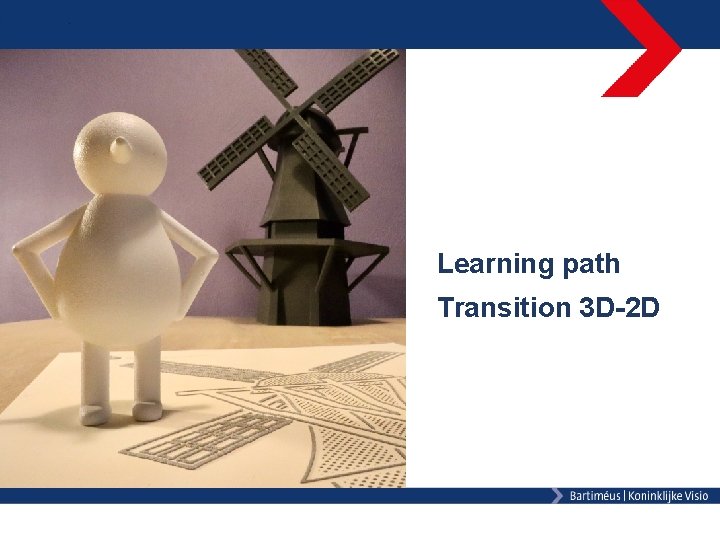 Learning path
Transition 3D-2D

Bartiméus | Koninklijke Visio